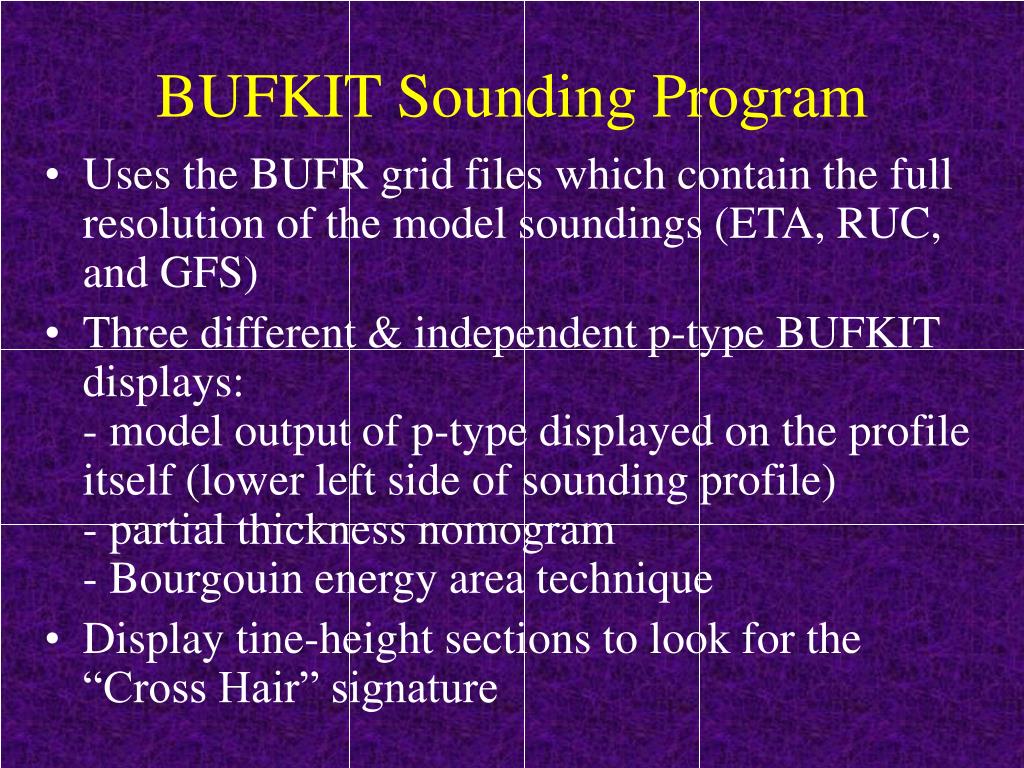 BUFKIT Sounding Program

• Uses the BUFR grid files which contain the full resolution of the model soundings (ETA, RUC, and GFS)

• Three different & independent p-type BUFKIT displays:
- model output of p-type displayed on the profile itself (lower left side of sounding profile)
- partial thickness nomogram
- Bourgouin energy area technique

• Display tine-height sections to look for the “Cross Hair” signature